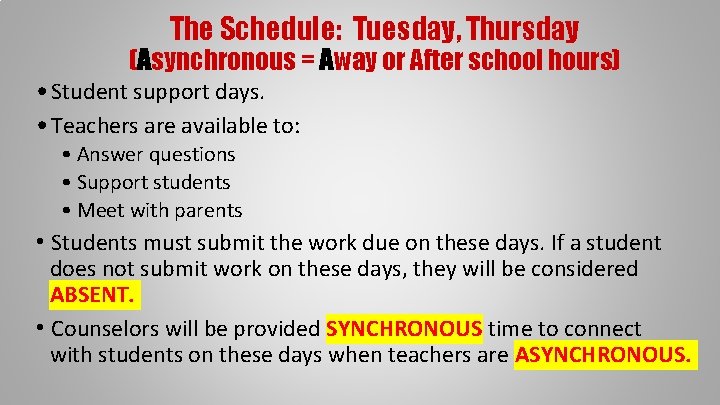 The Schedule: Tuesday, Thursday
(Asynchronous = Away or After school hours)

• Student support days.

• Teachers are available to:
  • Answer questions
  • Support students
  • Meet with parents

• Students must submit the work due on these days. If a student does not submit work on these days, they will be considered ABSENT.

• Counselors will be provided SYNCHRONOUS time to connect with students on these days when teachers are ASYNCHRONOUS.